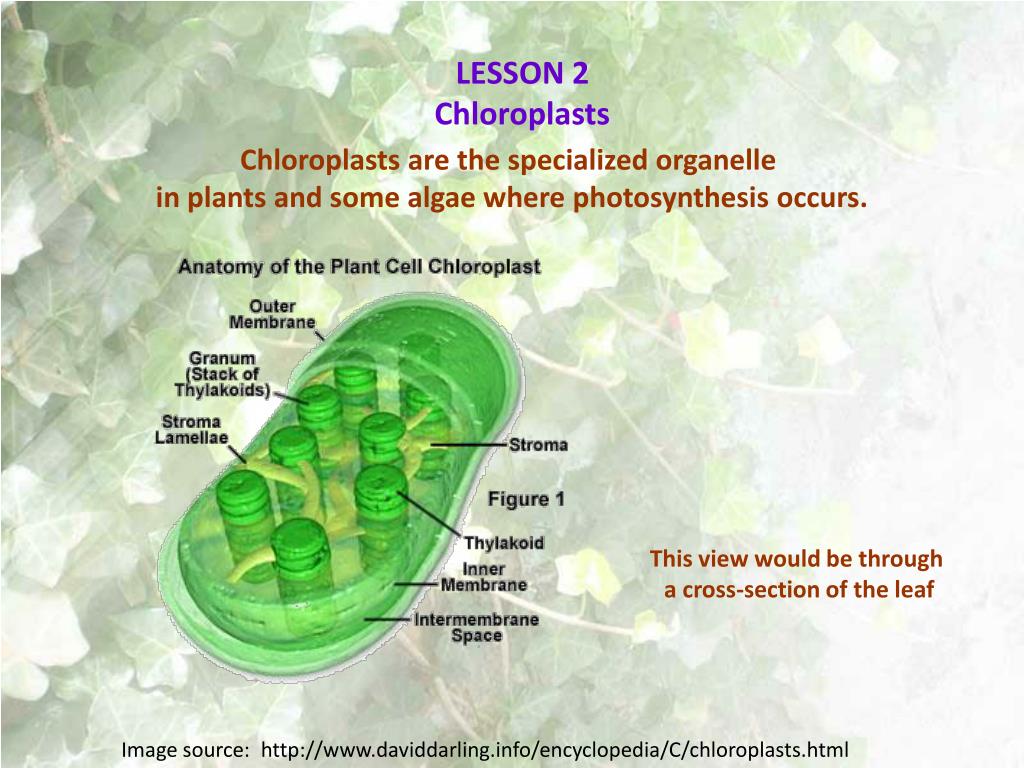 LESSON 2
Chloroplasts

Chloroplasts are the specialized organelle in plants and some algae where photosynthesis occurs.

Anatomy of the Plant Cell Chloroplast

Outer Membrane

Granum (Stack of Thylakoids)

Stroma Lamellae

Stroma

Figure 1

Thylakoid

Inner Membrane

Intermembrane Space

This view would be through a cross-section of the leaf

Image source: http://www.daviddarling.info/encyclopedia/C/chloroplasts.html